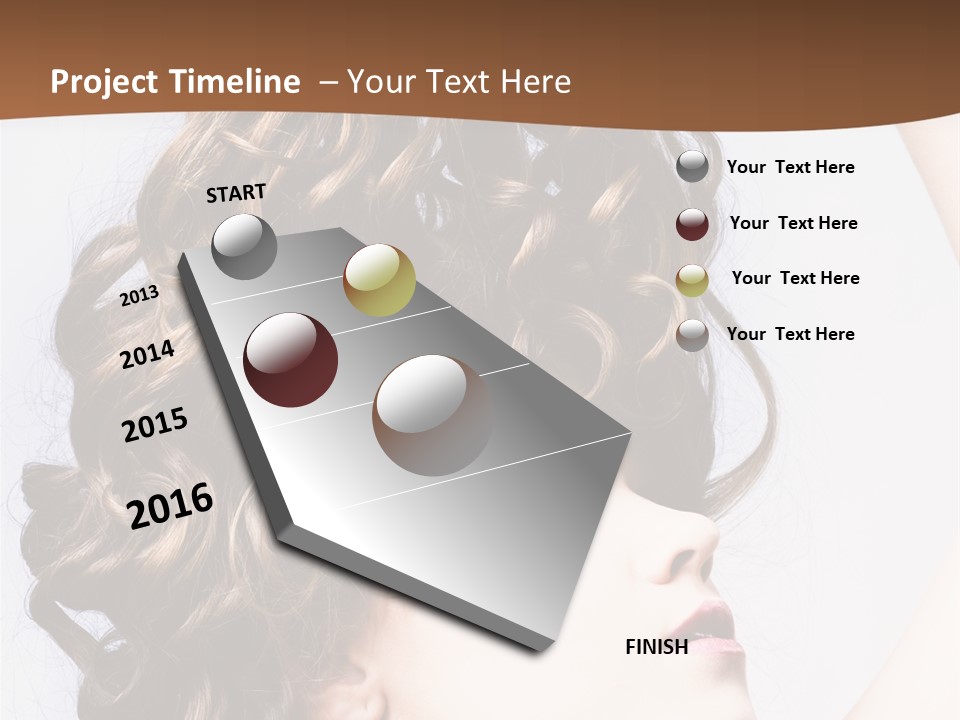 Project Timeline – Your Text Here

START

2013

2014

2015

2016

FINISH

Your Text Here

Your Text Here

Your Text Here

Your Text Here